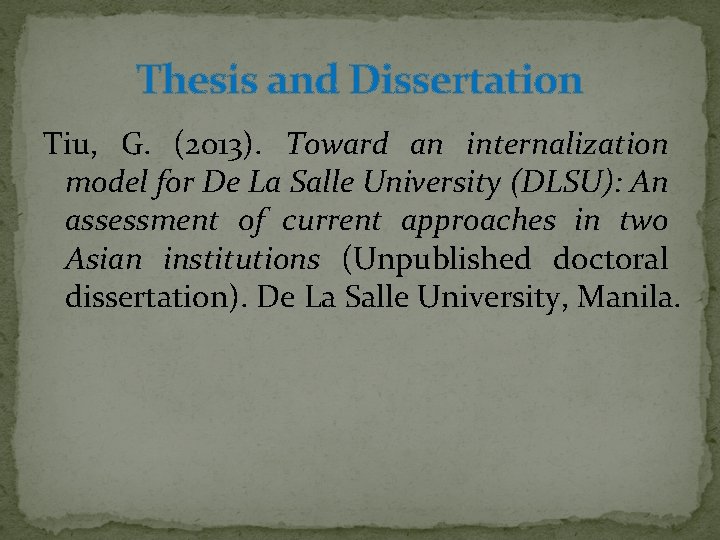 Thesis and Dissertation

Tiu, G. (2013). Toward an internalization model for De La Salle University (DLSU): An assessment of current approaches in two Asian institutions (Unpublished doctoral dissertation). De La Salle University, Manila.